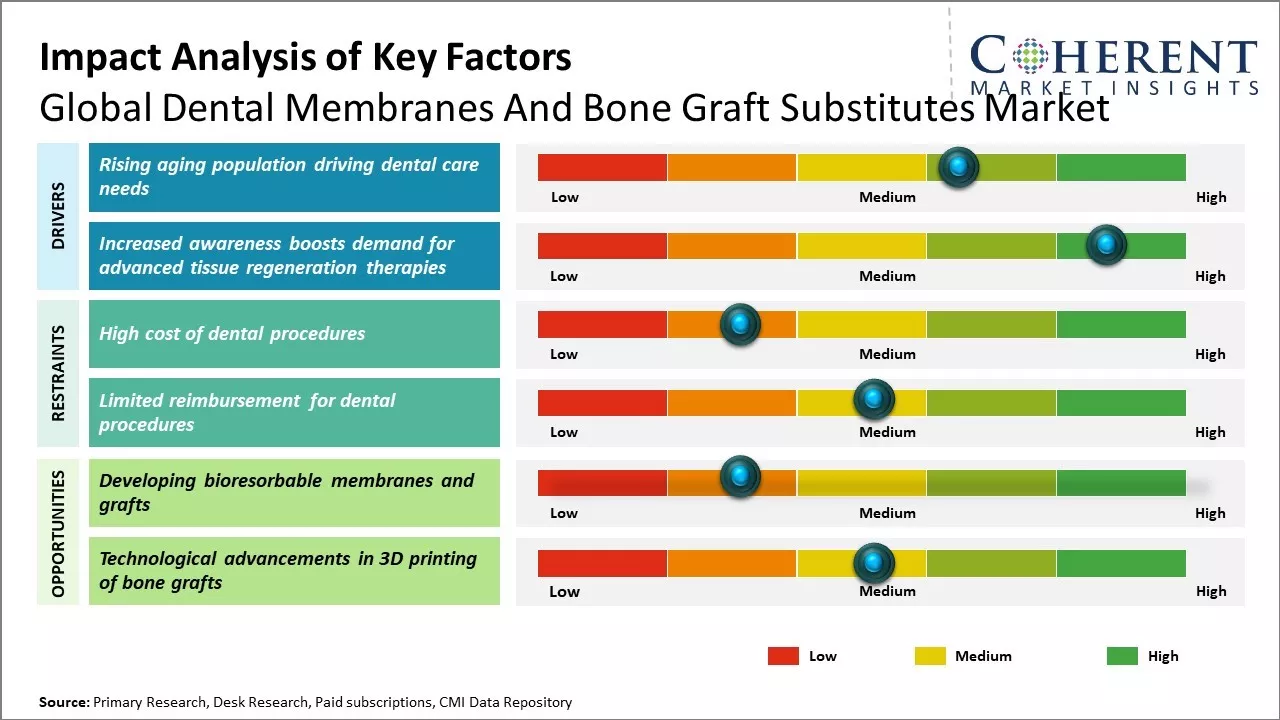 Impact Analysis of Key Factors
Global Dental Membranes And Bone Graft Substitutes Market

COHERENT
MARKET INSIGHTS

DRIVERS

Rising aging population driving dental care needs

Low Medium High

Increased awareness boosts demand for advanced tissue regeneration therapies

Low Medium High

RESTRAINTS

High cost of dental procedures

Low Medium High

Limited reimbursement for dental procedures

Low Medium High

OPPORTUNITIES

Developing bioresorbable membranes and grafts

Low Medium High

Technological advancements in 3D printing of bone grafts

Low Medium High

Low Medium High

Source: Primary Research, Desk Research, Paid subscriptions, CMI Data Repository